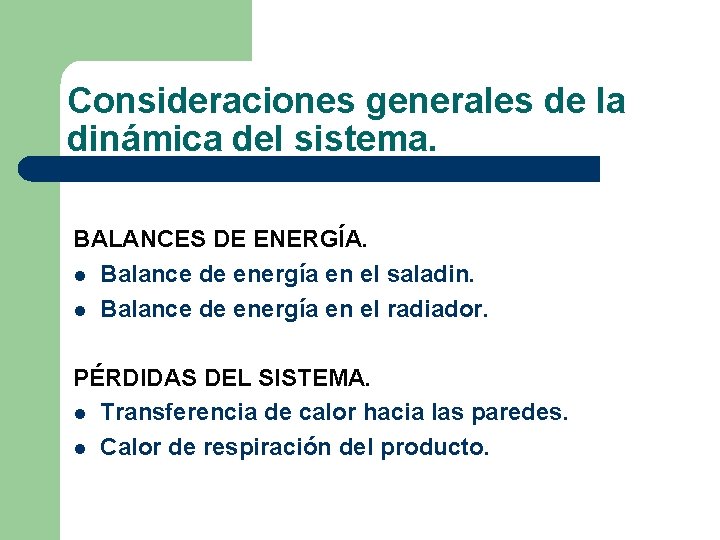 Consideraciones generales de la dinámica del sistema.

BALANCES DE ENERGÍA.
- Balance de energía en el saladin.
- Balance de energía en el radiador.

PÉRDIDAS DEL SISTEMA.
- Transferencia de calor hacia las paredes.
- Calor de respiración del producto.